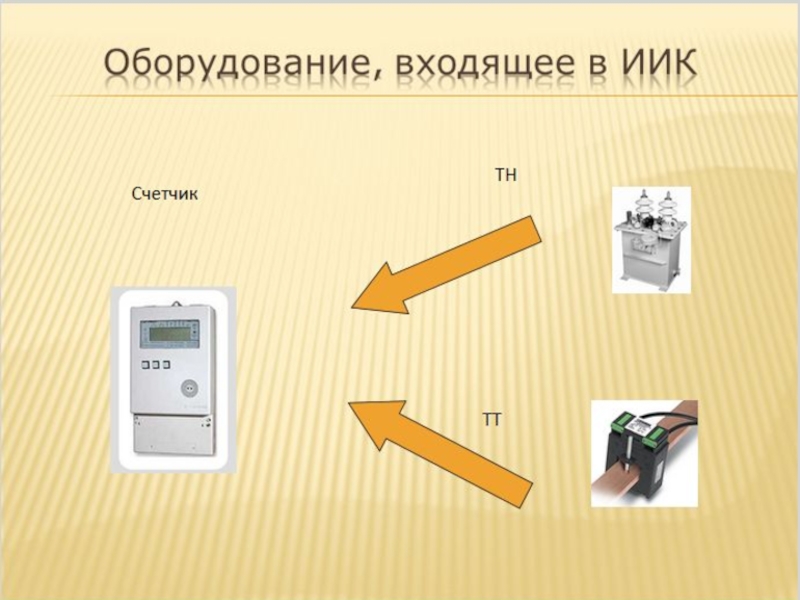 Оборудование, входящее в ИИК

Счетчик

ТН

ТТ